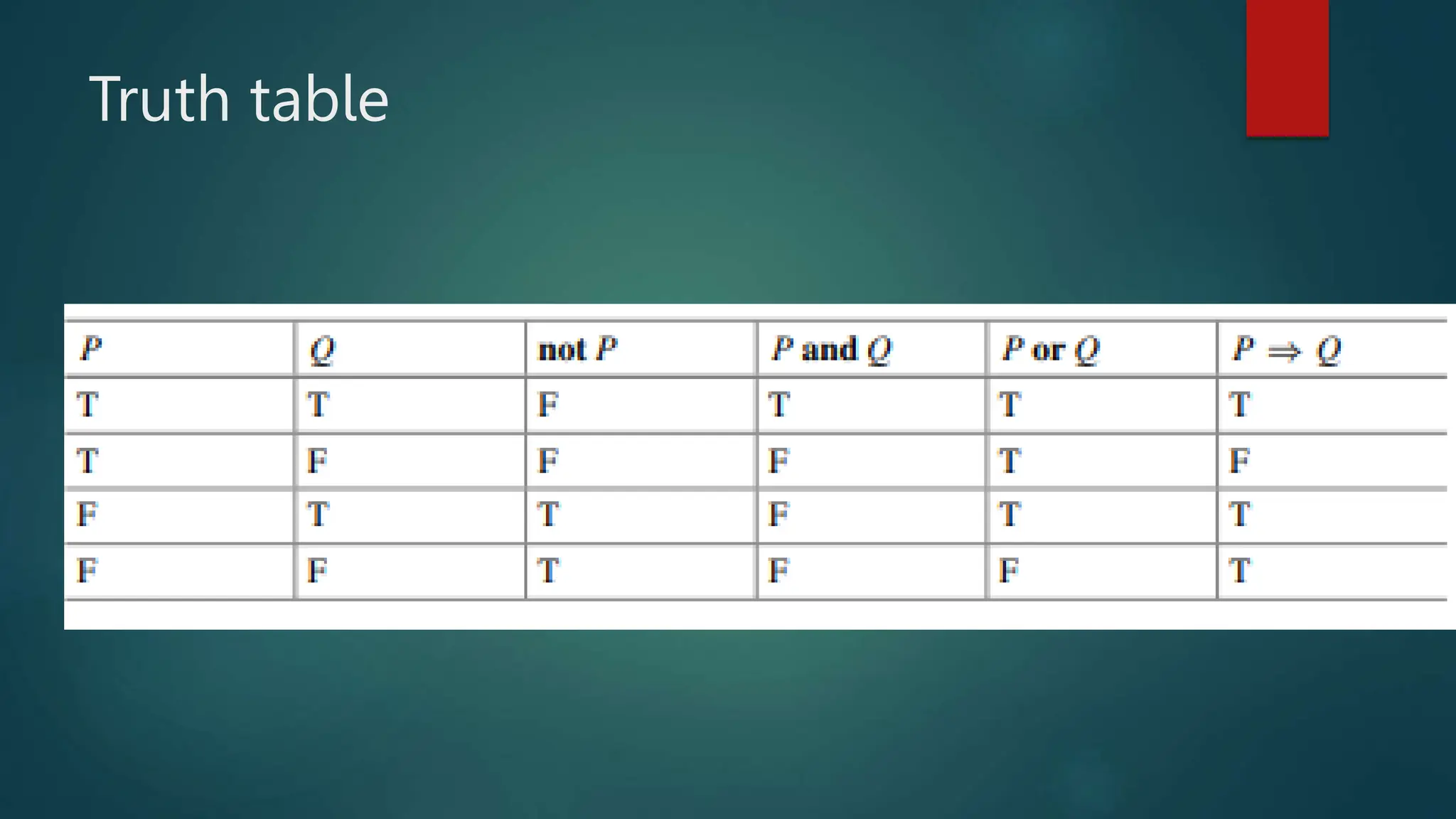 Truth table

| $P$ | $Q$ | not $P$ | $P$ and $Q$ | $P$ or $Q$ | $P \Rightarrow Q$ |
|---|---|---|---|---|---|
| T | T | F | T | T | T |
| T | F | F | F | T | F |
| F | T | T | F | T | T |
| F | F | T | F | F | T |